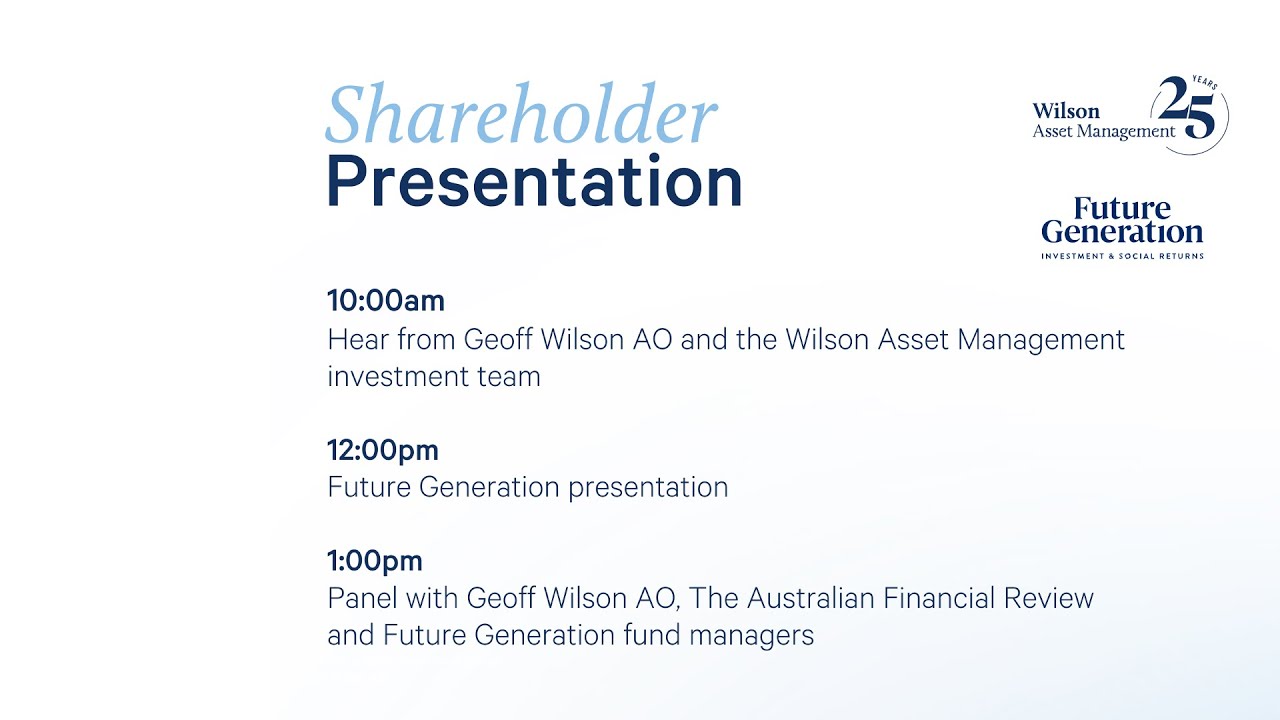 Shareholder
Presentation

Wilson
Asset Management
25 YEARS

Future Generation
INVESTMENT & SOCIAL RETURNS

10:00am
Hear from Geoff Wilson AO and the Wilson Asset Management investment team

12:00pm
Future Generation presentation

1:00pm
Panel with Geoff Wilson AO, The Australian Financial Review and Future Generation fund managers